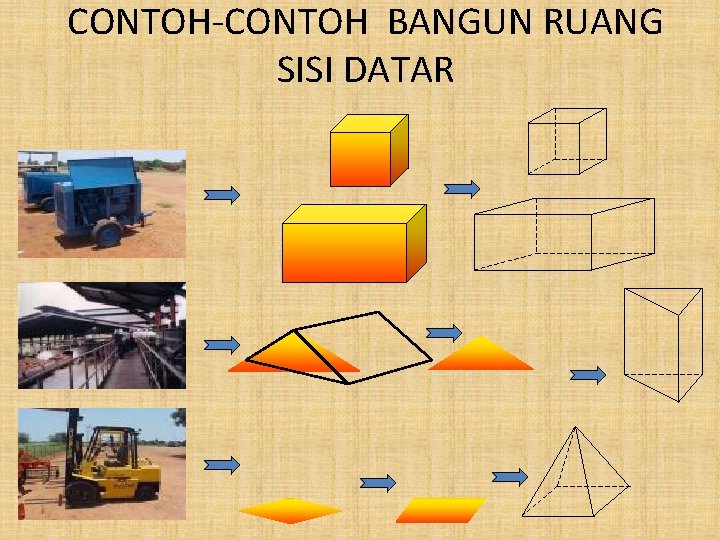 CONTOH-CONTOH BANGUN RUANG SISI DATAR